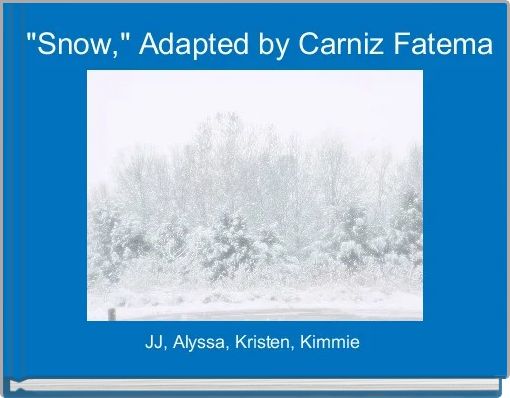 "Snow," Adapted by Carniz Fatema

JJ, Alyssa, Kristen, Kimmie